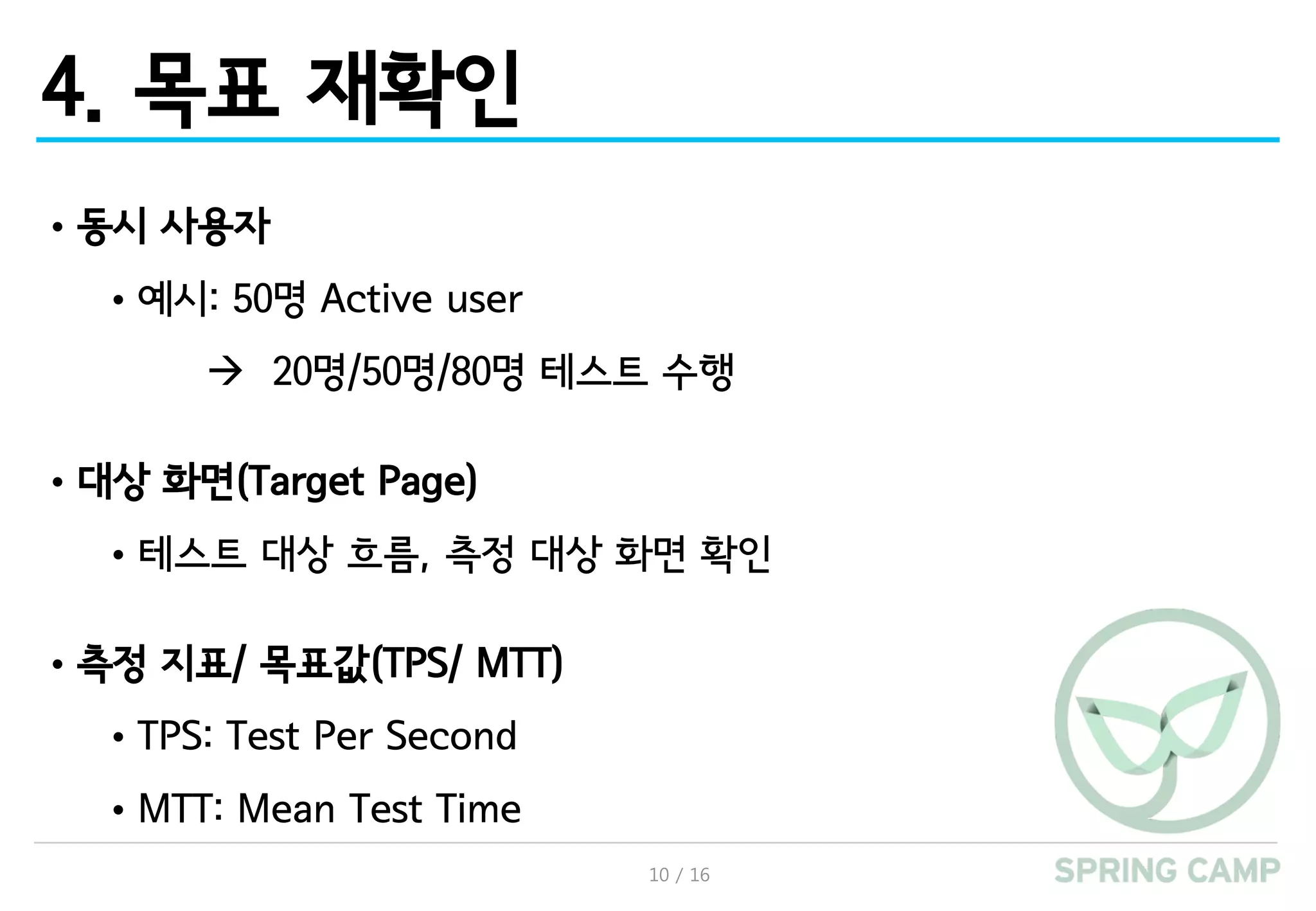 4. 목표 재확인

• 동시 사용자

• 예시: 50명 Active user

→ 20명/50명/80명 테스트 수행

• 대상 화면(Target Page)

• 테스트 대상 흐름, 측정 대상 화면 확인

• 측정 지표/ 목표값(TPS/ MTT)

• TPS: Test Per Second

• MTT: Mean Test Time

10 / 16

SPRING CAMP